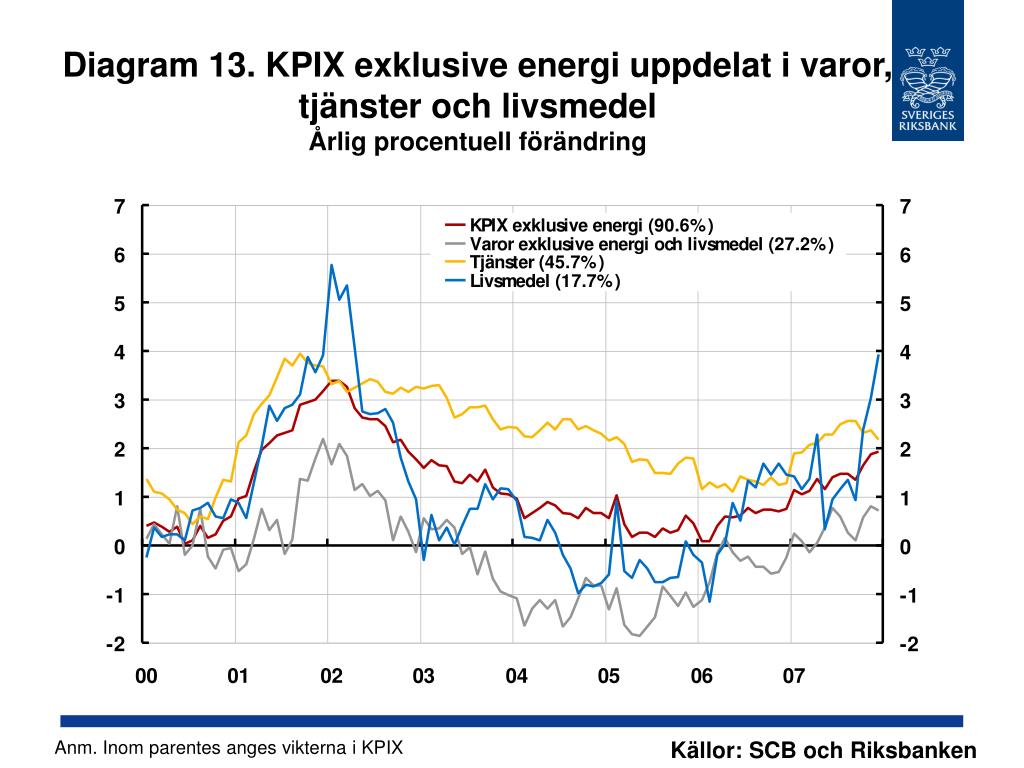 Diagram 13. KPIX exklusive energi uppdelat i varor, tjänster och livsmedel
Årlig procentuell förändring

SVERIGES RIKSBANK

KPIX exklusive energi (90.6%)
Varor exklusive energi och livsmedel (27.2%)
Tjänster (45.7%)
Livsmedel (17.7%)

7 6 5 4 3 2 1 0 -1 -2

7 6 5 4 3 2 1 0 -1 -2

00 01 02 03 04 05 06 07

Anm. Inom parentes anges vikterna i KPIX

Källor: SCB och Riksbanken